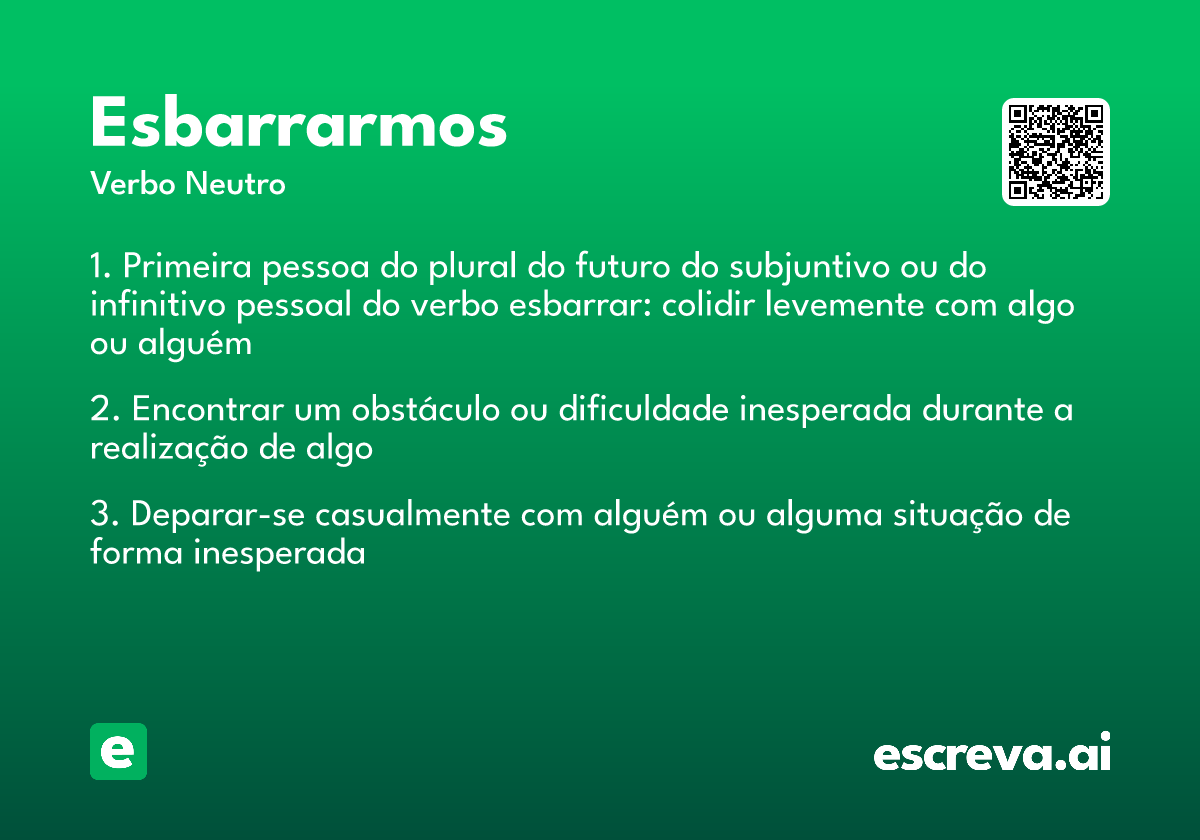 Esbarrarmos
Verbo Neutro

1. Primeira pessoa do plural do futuro do subjuntivo ou do infinitivo pessoal do verbo esbarrar: colidir levemente com algo ou alguém

2. Encontrar um obstáculo ou dificuldade inesperada durante a realização de algo

3. Deparar-se casualmente com alguém ou alguma situação de forma inesperada

e

escreva.ai